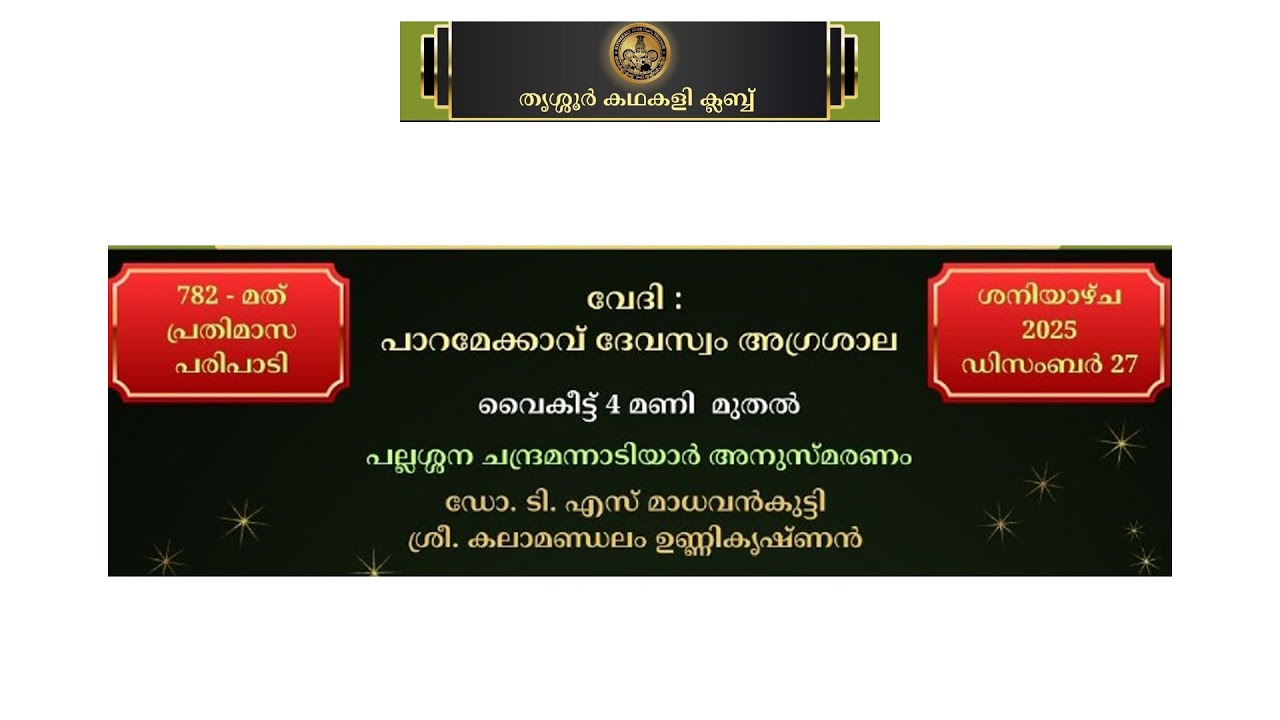 തൃശ്ശൂർ കഥകളി ക്ലബ്ബ്

782 - മത്
പ്രതിമാസ
പരിപാടി

വേദി :
പാറമേക്കാവ് ദേവസ്വം അഗ്രശാല

ശനിയാഴ്ച
2025
ഡിസംബർ 27

വൈകീട്ട് 4 മണി മുതൽ

പല്ലശ്ശന ചന്ദ്രമന്നാടിയാർ അനുസ്മരണം

ഡോ. ടി. എസ് മാധവൻകുട്ടി
ശ്രീ. കലാമണ്ഡലം ഉണ്ണികൃഷ്ണൻ